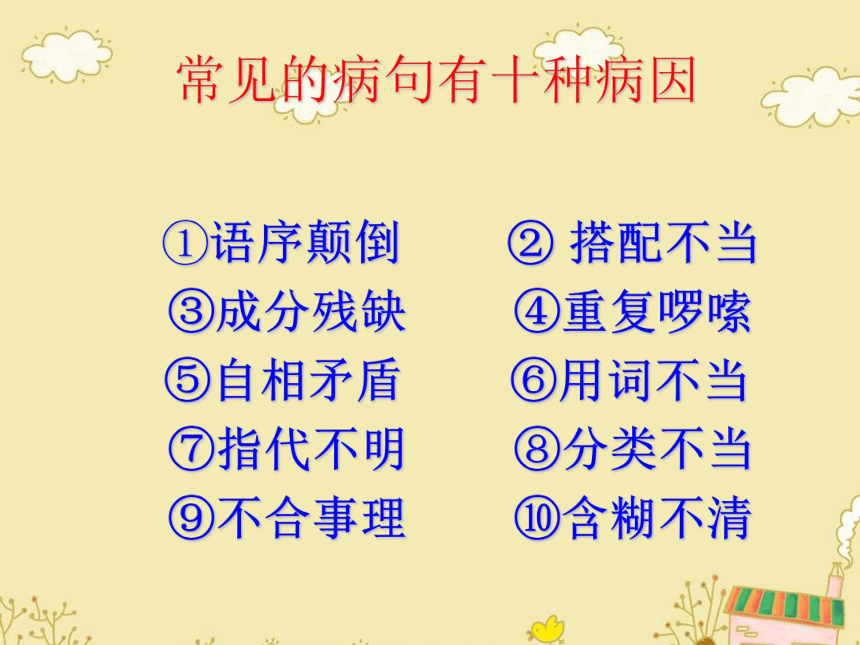 常见的病句有十种病因

①语序颠倒　② 搭配不当
③成分残缺　④重复啰嗦
⑤自相矛盾　⑥用词不当
⑦指代不明　⑧分类不当
⑨不合事理　⑩含糊不清